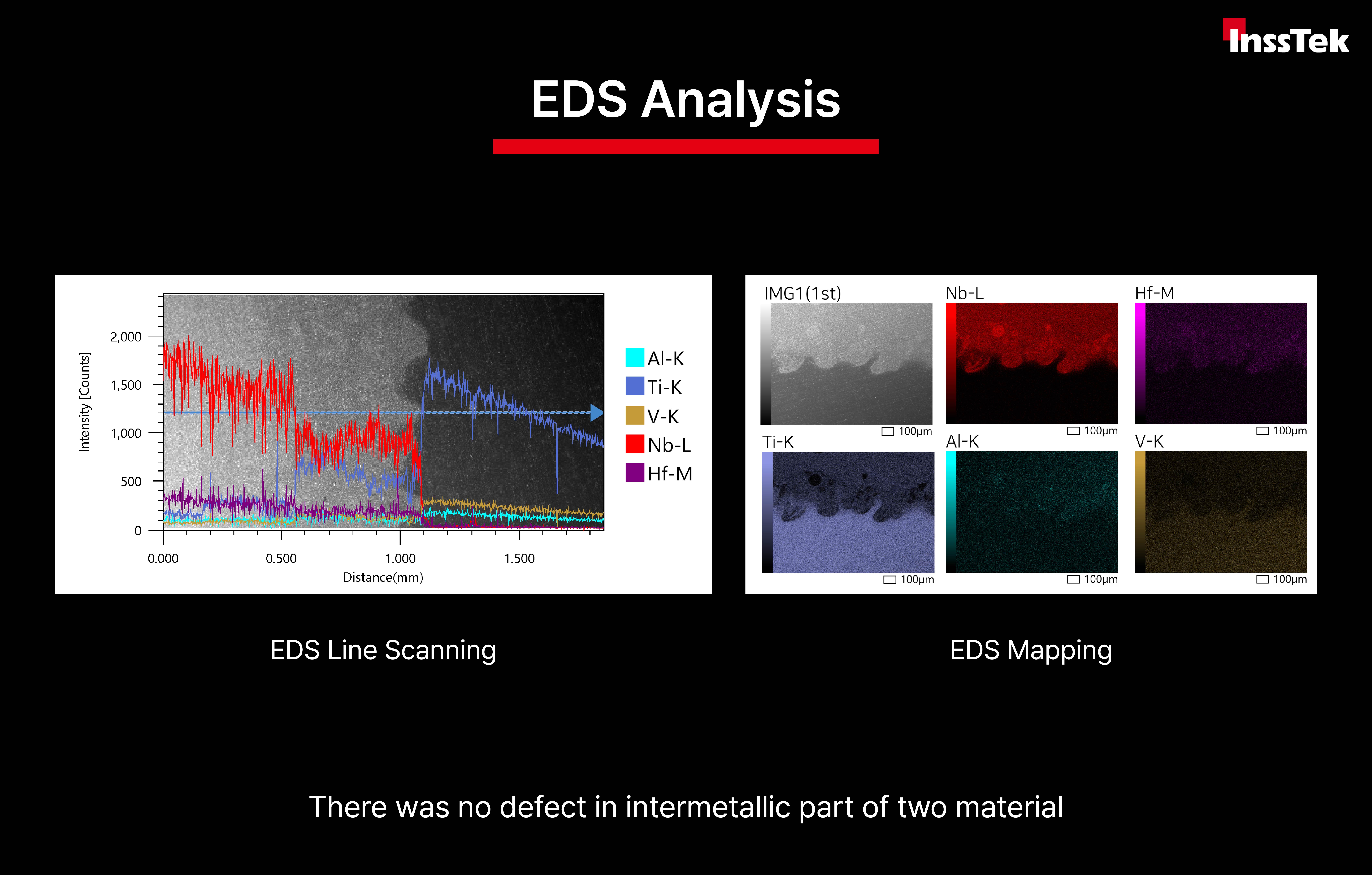 InssTek

EDS Analysis

Intensity [Counts]

2,000
1,500
1,000
500
0

0.000
0.500
1.000
1.500

Distance(mm)

Al-K
Ti-K
V-K
Nb-L
Hf-M

IMG1(1st)
100μm
Nb-L
100μm
Hf-M
100μm
Ti-K
100μm
Al-K
100μm
V-K
100μm

EDS Line Scanning

EDS Mapping

There was no defect in intermetallic part of two material